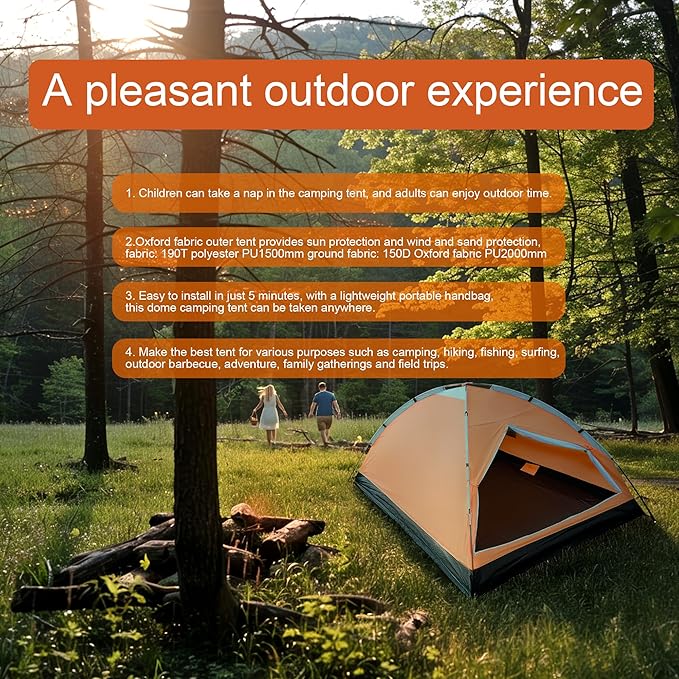 A pleasant outdoor experience

1. Children can take a nap in the camping tent, and adults can enjoy outdoor time.

2.Oxford fabric outer tent provides sun protection and wind and sand protection, fabric: 190T polyester PU1500mm ground fabric: 150D Oxford fabric PU2000mm

3. Easy to install in just 5 minutes, with a lightweight portable handbag, this dome camping tent can be taken anywhere.

4. Make the best tent for various purposes such as camping, hiking, fishing, surfing, outdoor barbecue, adventure, family gatherings and field trips.